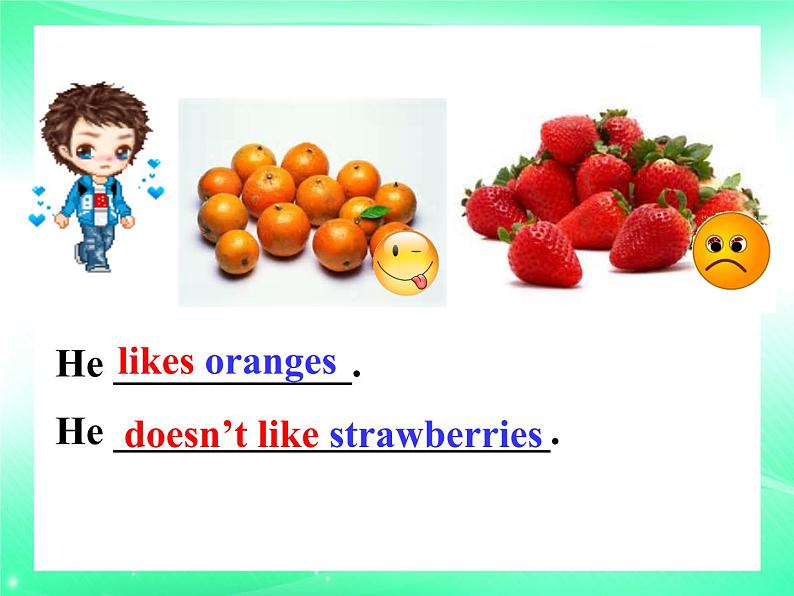 He likes oranges.

He doesn’t like strawberries.